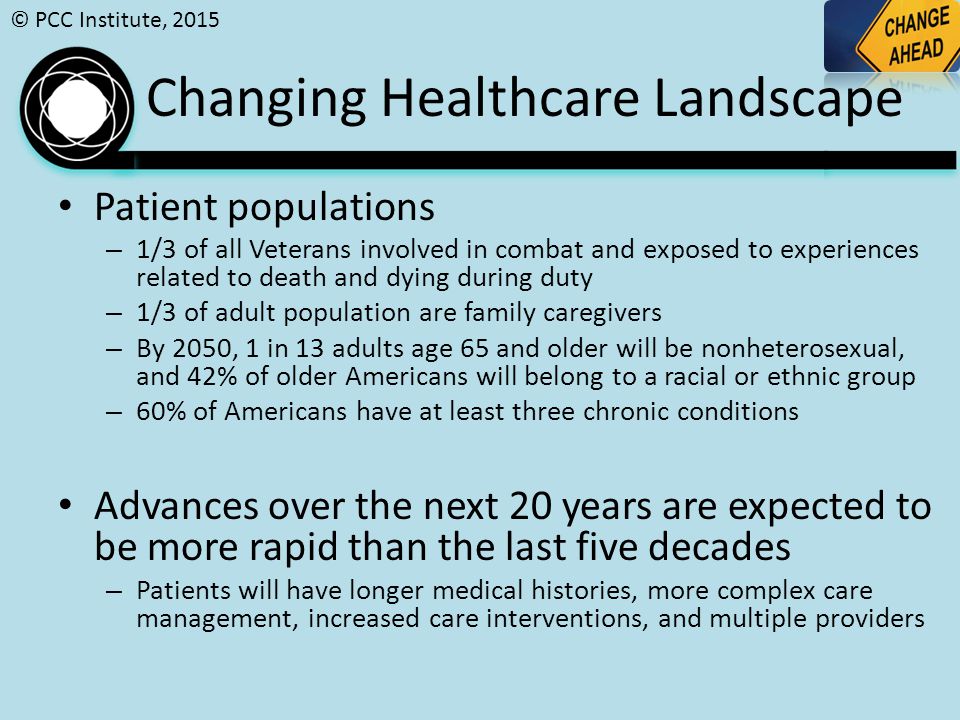 © PCC Institute, 2015

CHANGE AHEAD

Changing Healthcare Landscape

• Patient populations
– 1/3 of all Veterans involved in combat and exposed to experiences related to death and dying during duty
– 1/3 of adult population are family caregivers
– By 2050, 1 in 13 adults age 65 and older will be nonheterosexual, and 42% of older Americans will belong to a racial or ethnic group
– 60% of Americans have at least three chronic conditions

• Advances over the next 20 years are expected to be more rapid than the last five decades
– Patients will have longer medical histories, more complex care management, increased care interventions, and multiple providers